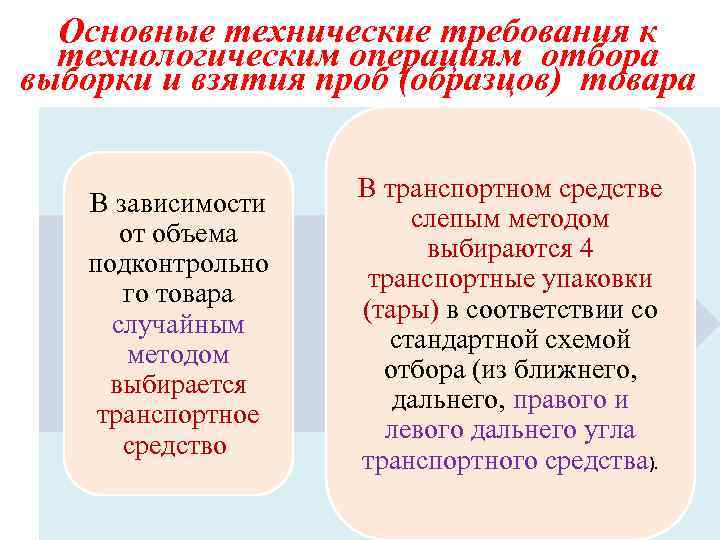 Основные технические требования к технологическим операциям отбора выборки и взятия проб (образцов) товара

В зависимости от объема подконтрольного товара случайным методом выбирается транспортное средство

В транспортном средстве слепым методом выбираются 4 транспортные упаковки (тары) в соответствии со стандартной схемой отбора (из ближнего, дальнего, правого и левого дальнего угла транспортного средства).